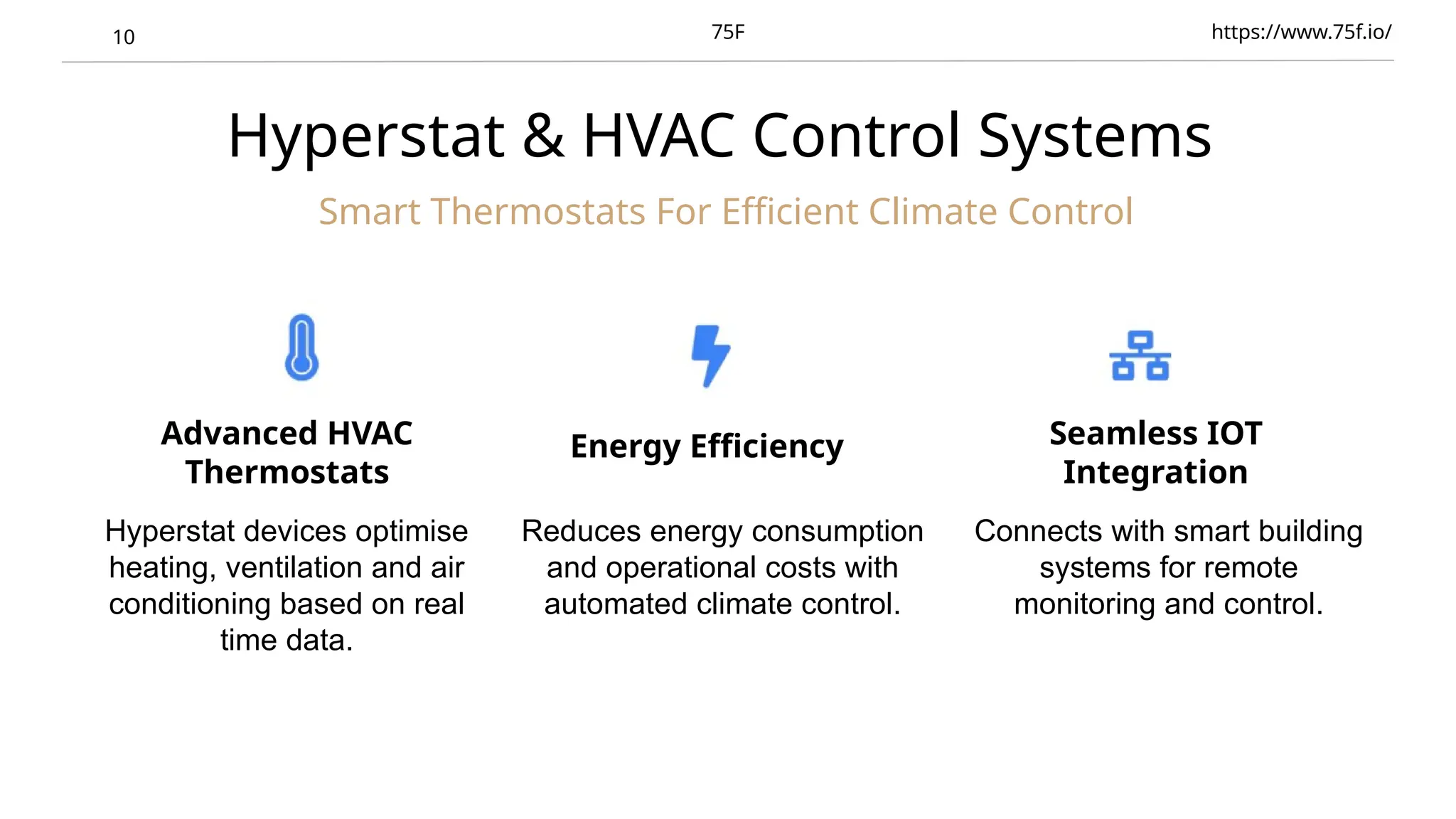 10

75F

https://www.75f.io/

Hyperstat & HVAC Control Systems

Smart Thermostats For Efficient Climate Control

Advanced HVAC Thermostats

Hyperstat devices optimise heating, ventilation and air conditioning based on real time data.

Energy Efficiency

Reduces energy consumption and operational costs with automated climate control.

Seamless IOT Integration

Connects with smart building systems for remote monitoring and control.